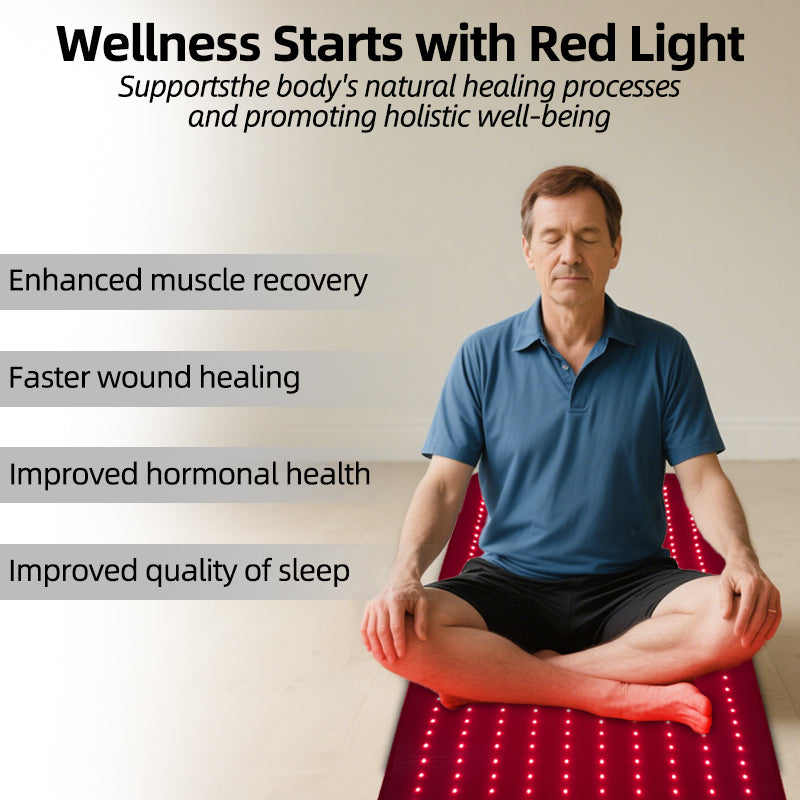 Wellness Starts with Red Light

Supportsthe body's natural healing processes and promoting holistic well-being

Enhanced muscle recovery

Faster wound healing

Improved hormonal health

Improved quality of sleep